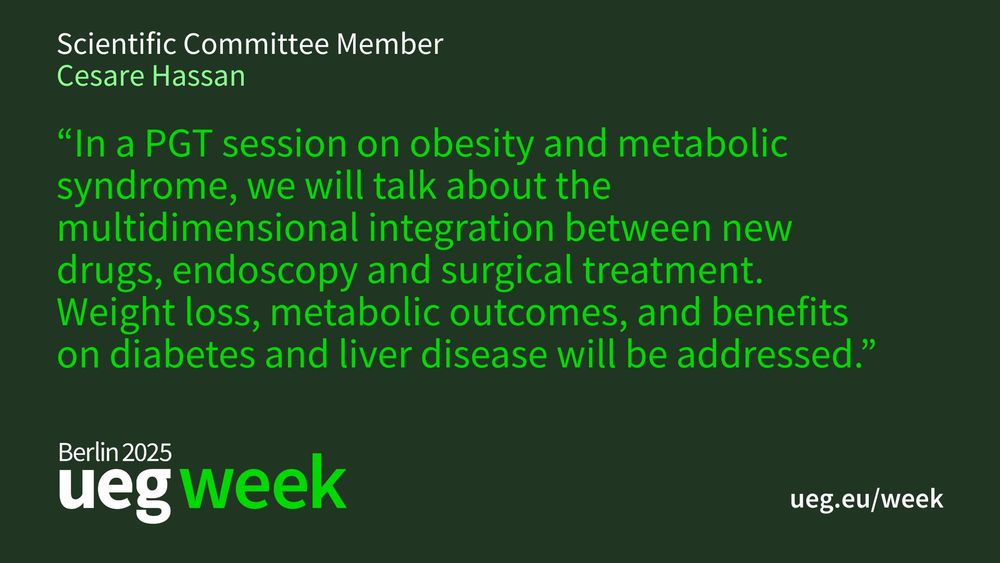 Scientific Committee Member
Cesare Hassan

“In a PGT session on obesity and metabolic syndrome, we will talk about the multidimensional integration between new drugs, endoscopy and surgical treatment. Weight loss, metabolic outcomes, and benefits on diabetes and liver disease will be addressed.”

Berlin 2025
ueg week

ueg.eu/week